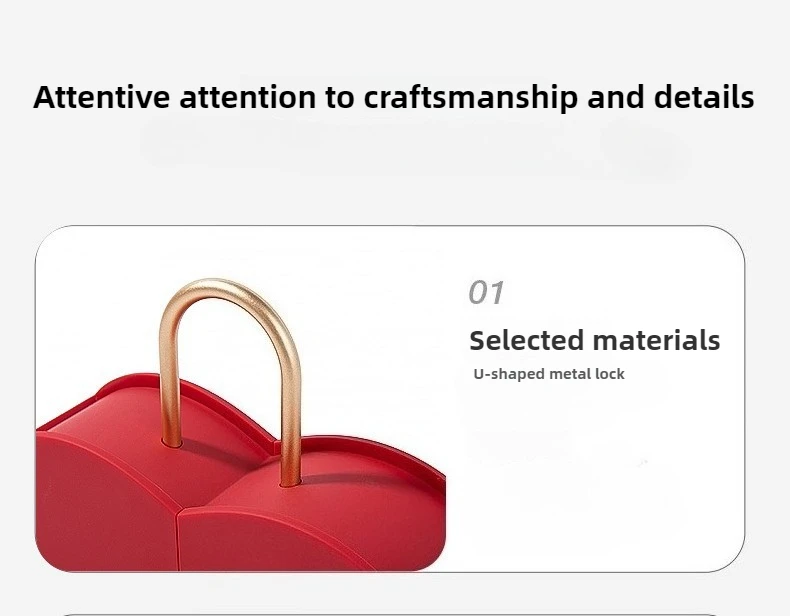 Attentive attention to craftsmanship and details

01

Selected materials

U-shaped metal lock